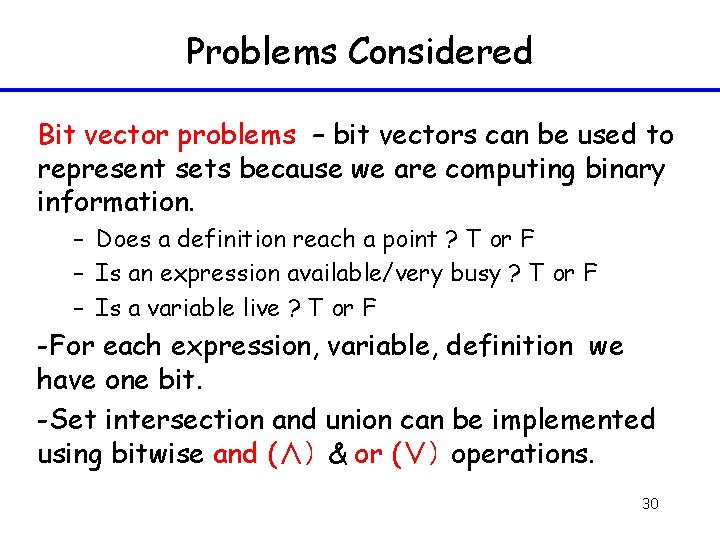 Problems Considered

Bit vector problems – bit vectors can be used to represent sets because we are computing binary information.

– Does a definition reach a point ? T or F
– Is an expression available/very busy ? T or F
– Is a variable live ? T or F

-For each expression, variable, definition we have one bit.

-Set intersection and union can be implemented using bitwise and ($\wedge$) & or ($\vee$) operations.

30